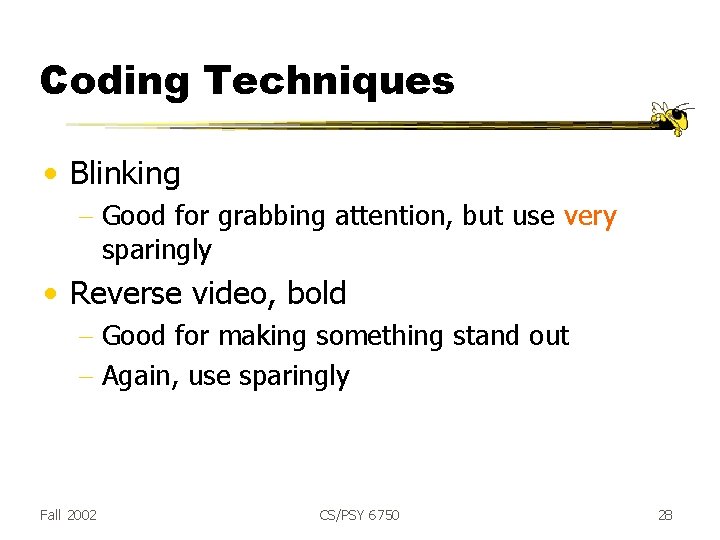 Coding Techniques

• Blinking
– Good for grabbing attention, but use very sparingly

• Reverse video, bold
– Good for making something stand out
– Again, use sparingly

Fall 2002 CS/PSY 6750 28